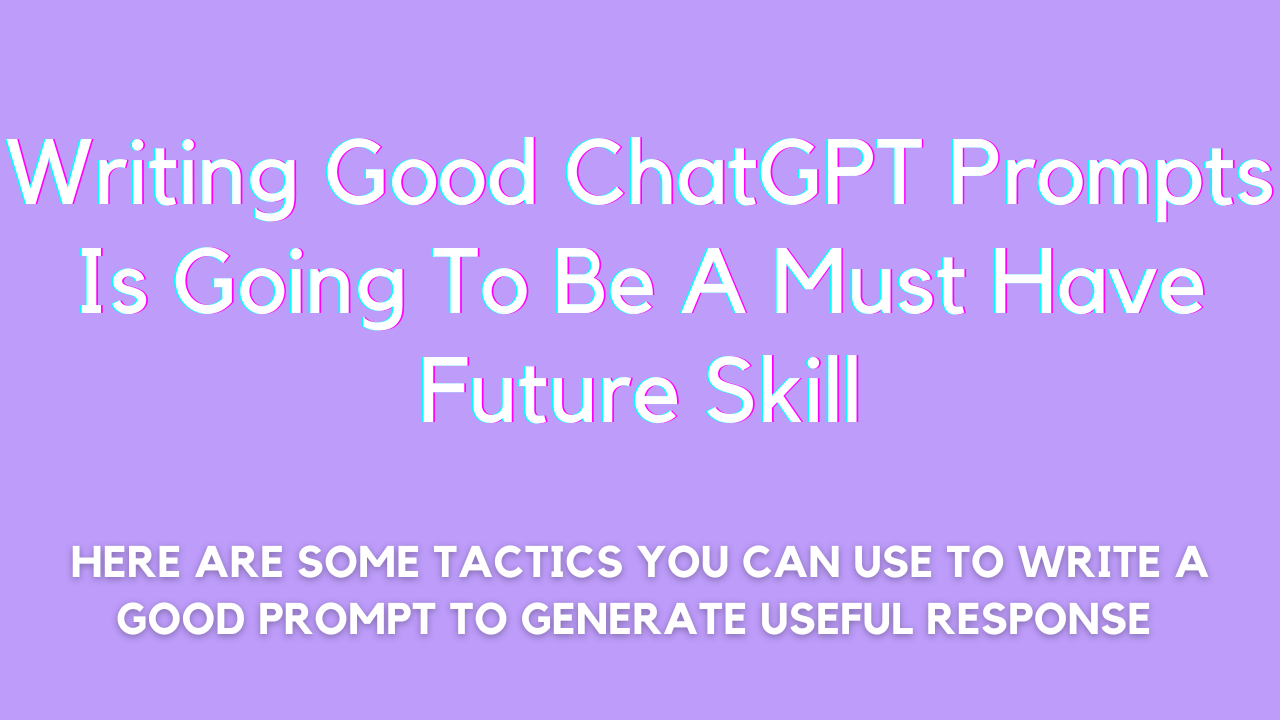 Writing Good ChatGPT Prompts Is Going To Be A Must Have Future Skill

HERE ARE SOME TACTICS YOU CAN USE TO WRITE A GOOD PROMPT TO GENERATE USEFUL RESPONSE